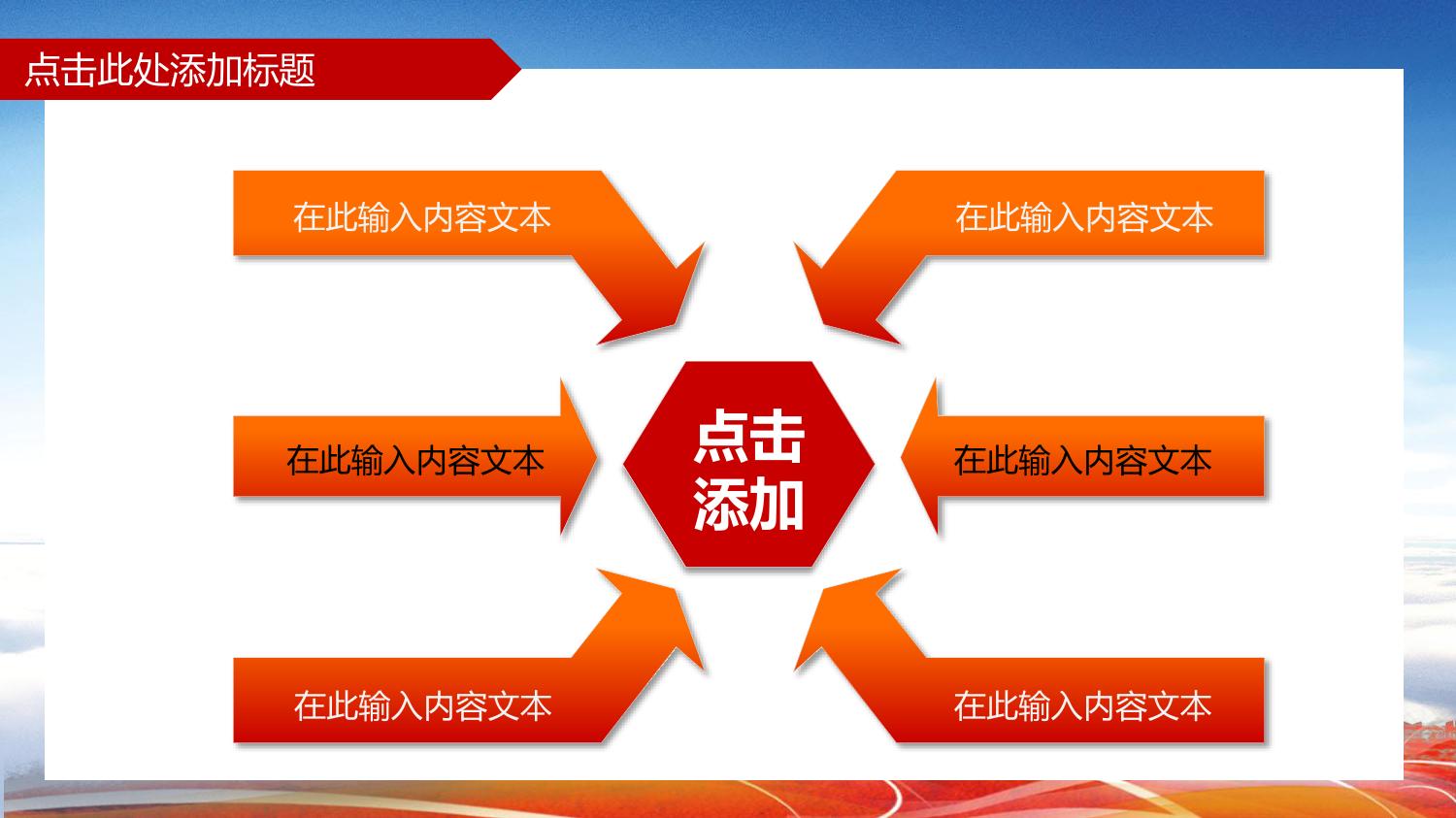 点击此处添加标题

在此输入内容文本

在此输入内容文本

在此输入内容文本

点击添加

在此输入内容文本

在此输入内容文本

在此输入内容文本